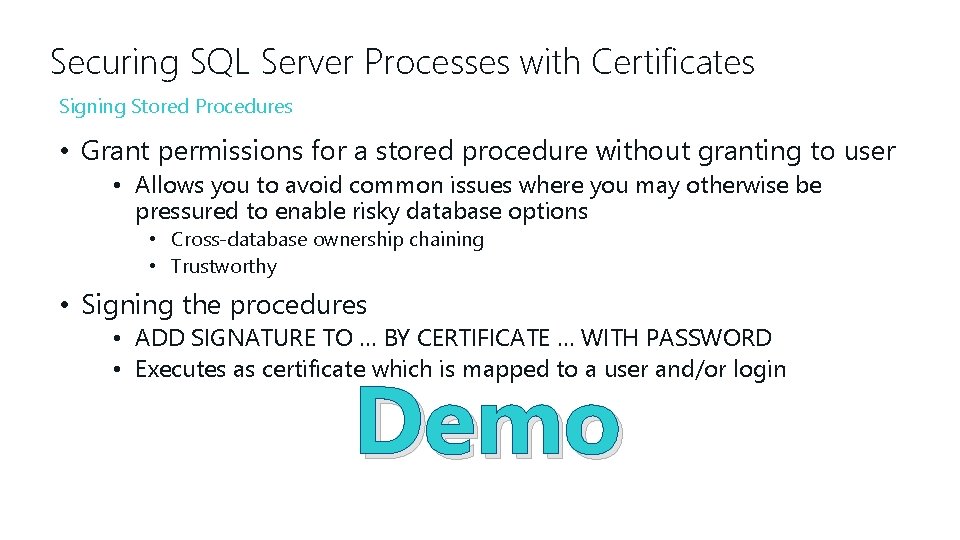 Securing SQL Server Processes with Certificates

Signing Stored Procedures

• Grant permissions for a stored procedure without granting to user
  • Allows you to avoid common issues where you may otherwise be pressured to enable risky database options
    • Cross-database ownership chaining
    • Trustworthy

• Signing the procedures
  • ADD SIGNATURE TO … BY CERTIFICATE … WITH PASSWORD
  • Executes as certificate which is mapped to a user and/or login

Demo